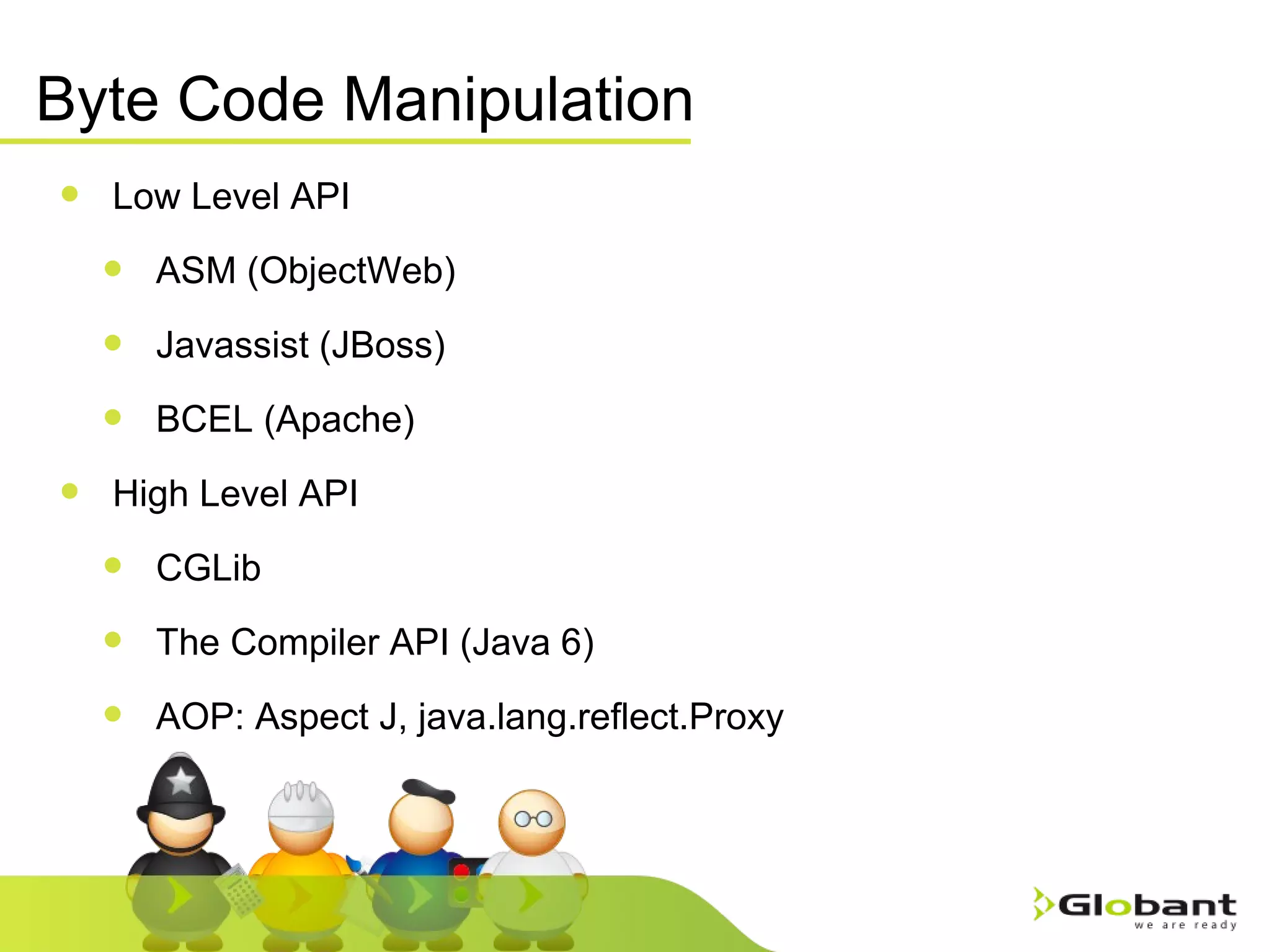 Byte Code Manipulation

- Low Level API
  - ASM (ObjectWeb)
  - Javassist (JBoss)
  - BCEL (Apache)
- High Level API
  - CGLib
  - The Compiler API (Java 6)
  - AOP: Aspect J, java.lang.reflect.Proxy

Globant
we are ready